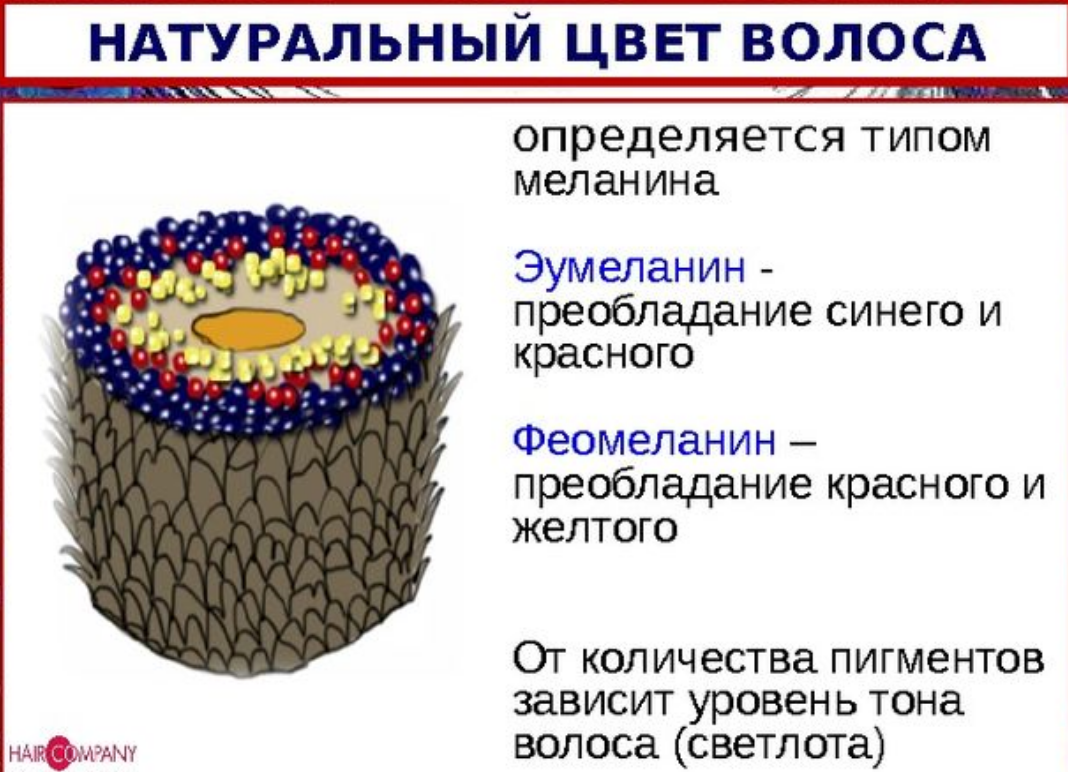 НАТУРАЛЬНЫЙ ЦВЕТ ВОЛОСА

определяется типом меланина

Эумеланин - преобладание синего и красного

Феомеланин – преобладание красного и желтого

От количества пигментов зависит уровень тона волоса (светлота)

HAIR COMPANY